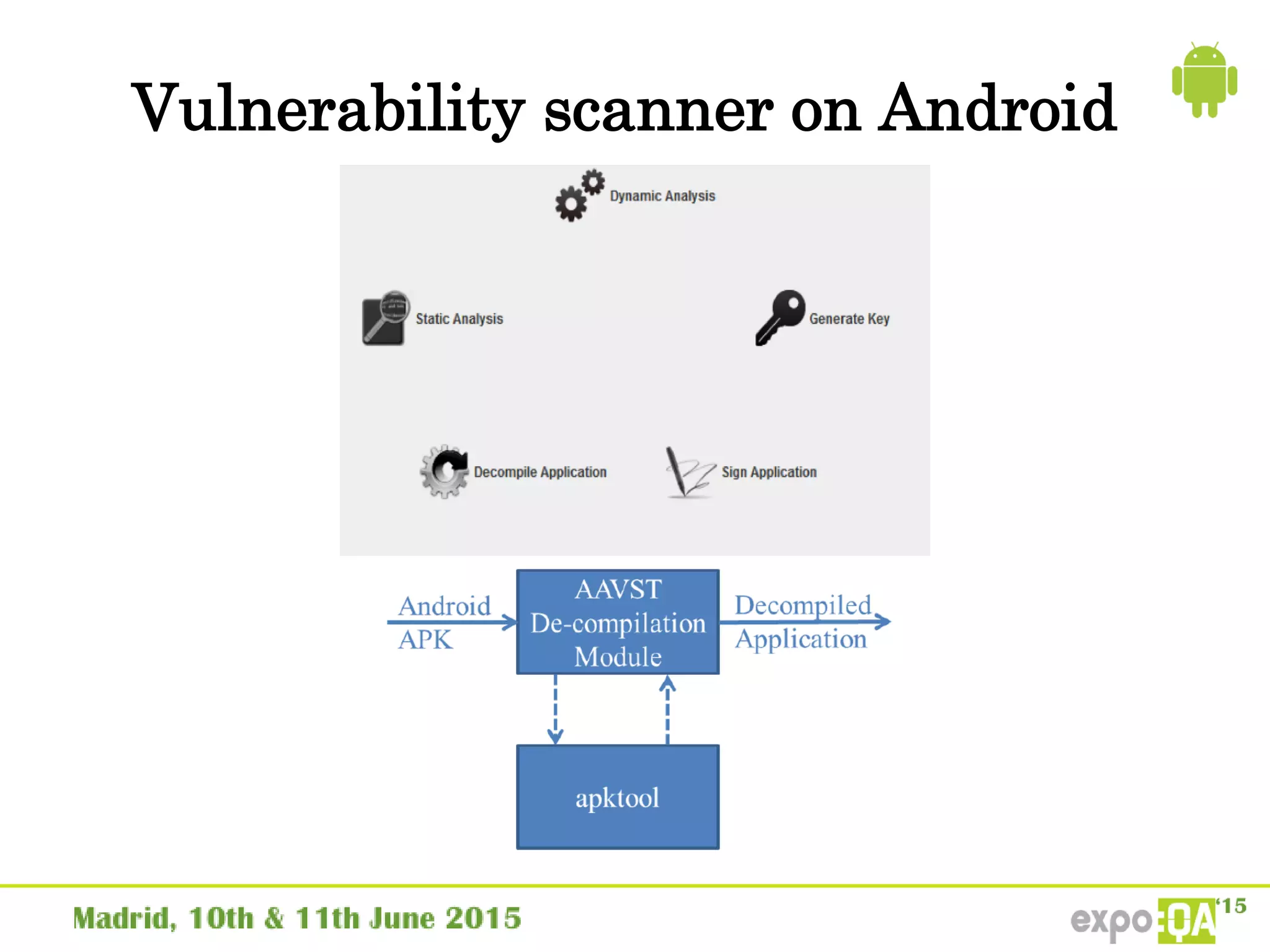 Vulnerability scanner on Android

Dynamic Analysis

Static Analysis

Generate Key

Decompile Application

Sign Application

Android APK

AAVST De-compilation Module

Decompiled Application

apktool

Madrid, 10th & 11th June 2015

expo QA '15